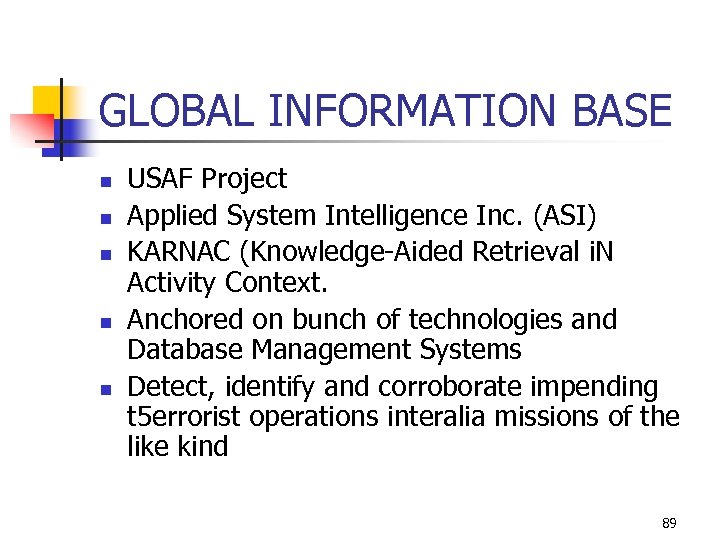 GLOBAL INFORMATION BASE

- USAF Project
- Applied System Intelligence Inc. (ASI)
- KARNAC (Knowledge-Aided Retrieval iN Activity Context.
- Anchored on bunch of technologies and Database Management Systems
- Detect, identify and corroborate impending t5errorist operations interalia missions of the like kind

89